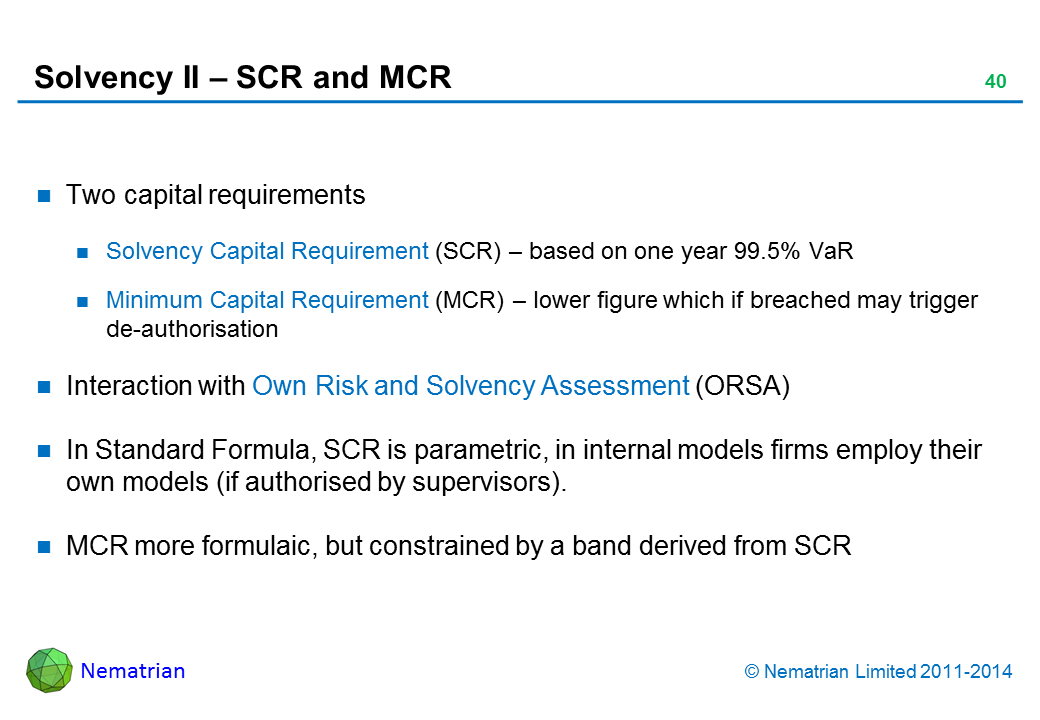 Solvency II – SCR and MCR

40

Two capital requirements

Solvency Capital Requirement (SCR) – based on one year 99.5% VaR

Minimum Capital Requirement (MCR) – lower figure which if breached may trigger de-authorisation

Interaction with Own Risk and Solvency Assessment (ORSA)

In Standard Formula, SCR is parametric, in internal models firms employ their own models (if authorised by supervisors).

MCR more formulaic, but constrained by a band derived from SCR

Nematrian

© Nematrian Limited 2011-2014